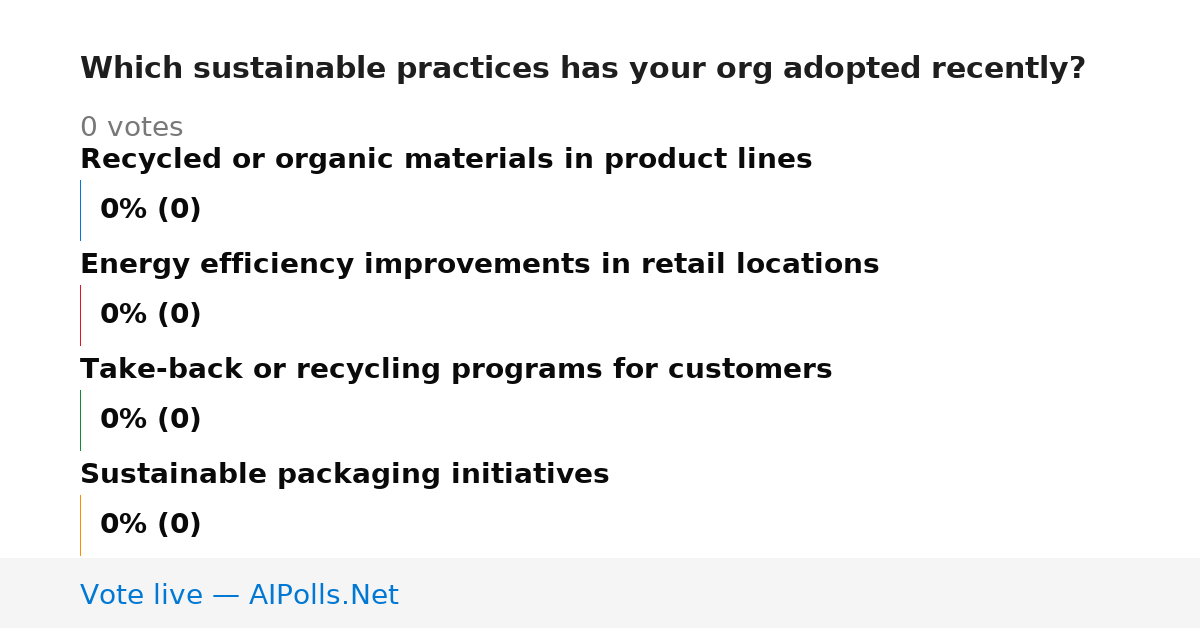 Which sustainable practices has your org adopted recently?

0 votes

Recycled or organic materials in product lines

0% (0)

Energy efficiency improvements in retail locations

0% (0)

Take-back or recycling programs for customers

0% (0)

Sustainable packaging initiatives

0% (0)

Vote live — AIPolls.Net